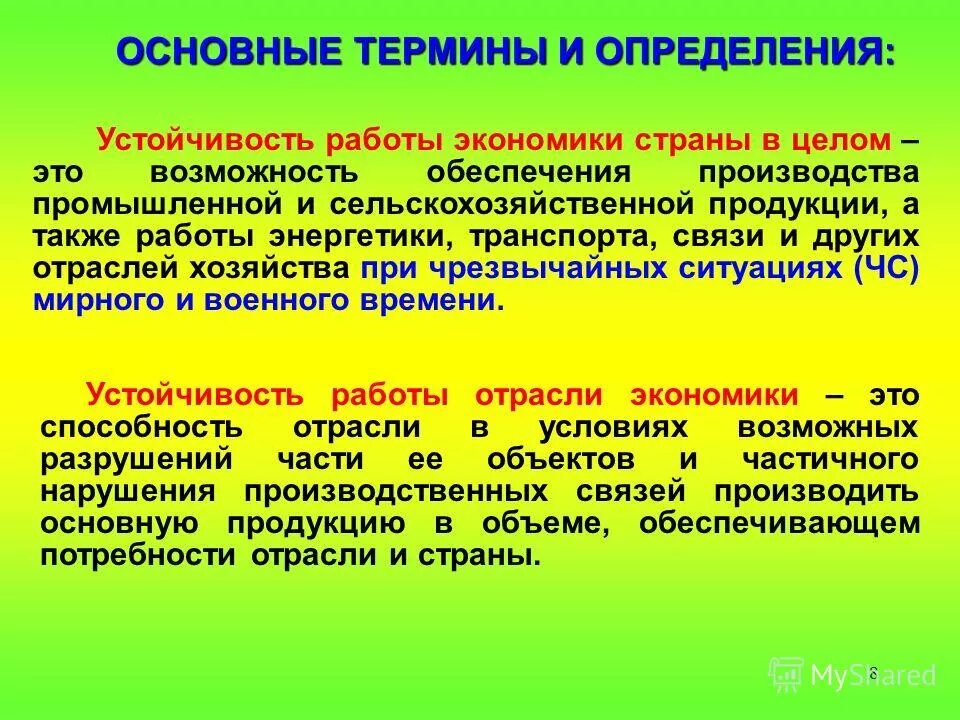 ОСНОВНЫЕ ТЕРМИНЫ И ОПРЕДЕЛЕНИЯ:

Устойчивость работы экономики страны в целом – это возможность обеспечения производства промышленной и сельскохозяйственной продукции, а также работы энергетики, транспорта, связи и других отраслей хозяйства при чрезвычайных ситуациях (ЧС) мирного и военного времени.

Устойчивость работы отрасли экономики – это способность отрасли в условиях возможных разрушений части ее объектов и частичного нарушения производственных связей производить основную продукцию в объеме, обеспечивающем потребности отрасли и страны.

8

MyShared